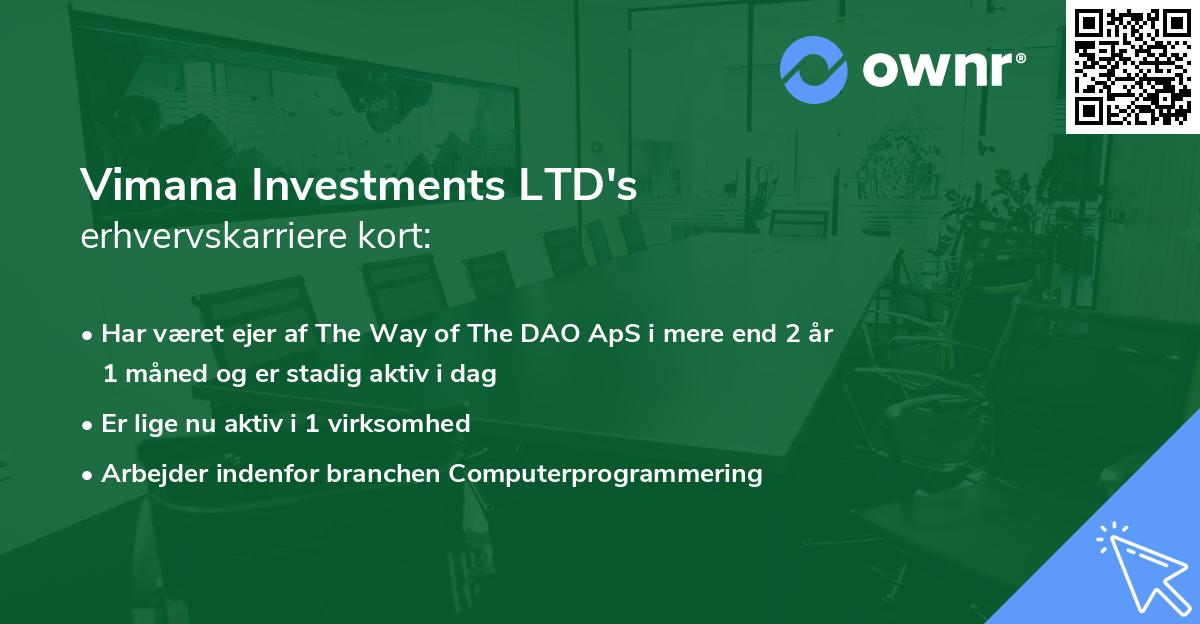 ownr®

Vimana Investments LTD's
erhvervskarriere kort:

• Har været ejer af The Way of The DAO ApS i mere end 2 år 1 måned og er stadig aktiv i dag
• Er lige nu aktiv i 1 virksomhed
• Arbejder indenfor branchen Computerprogrammering